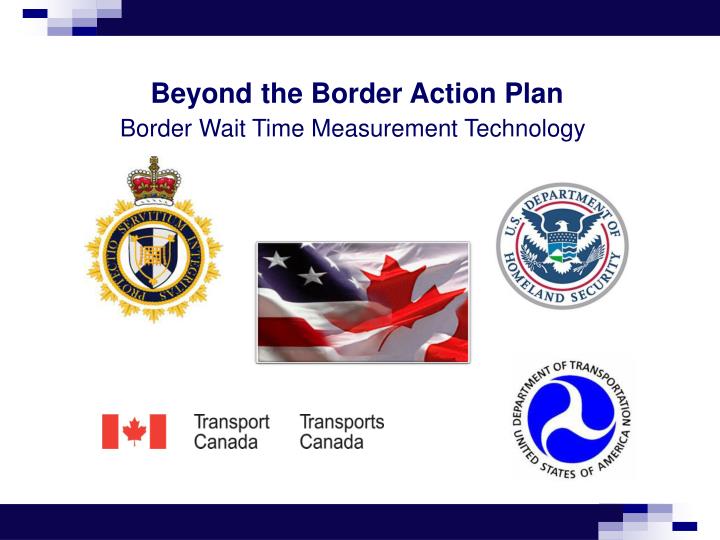 Beyond the Border Action Plan
Border Wait Time Measurement Technology

PROTECTIO SERVITIUM INTEGRITAS

U.S. DEPARTMENT OF HOMELAND SECURITY

Transport Canada Transports Canada

DEPARTMENT OF TRANSPORTATION UNITED STATES OF AMERICA